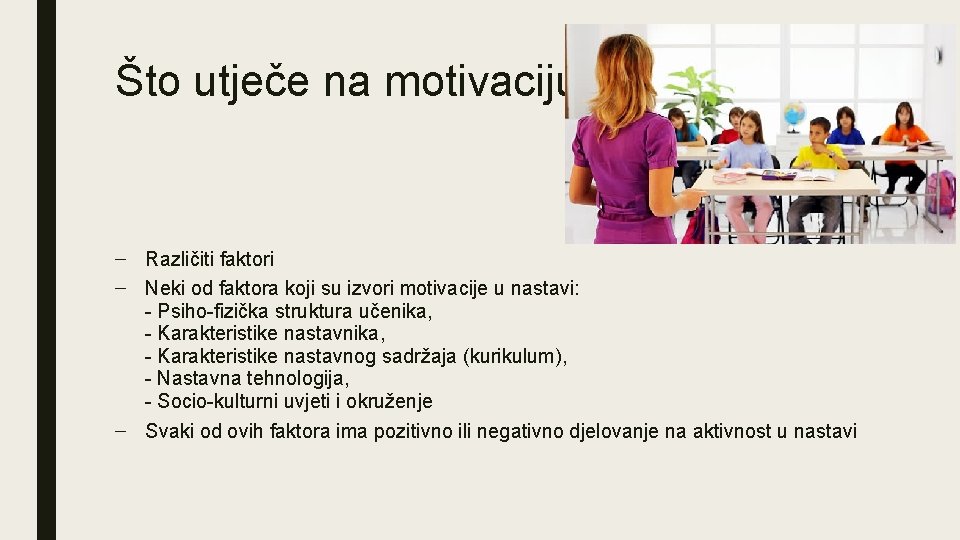 Što utječe na motivaciju

– Različiti faktori
– Neki od faktora koji su izvori motivacije u nastavi:
- Psiho-fizička struktura učenika,
- Karakteristike nastavnika,
- Karakteristike nastavnog sadržaja (kurikulum),
- Nastavna tehnologija,
- Socio-kulturni uvjeti i okruženje
– Svaki od ovih faktora ima pozitivno ili negativno djelovanje na aktivnost u nastavi